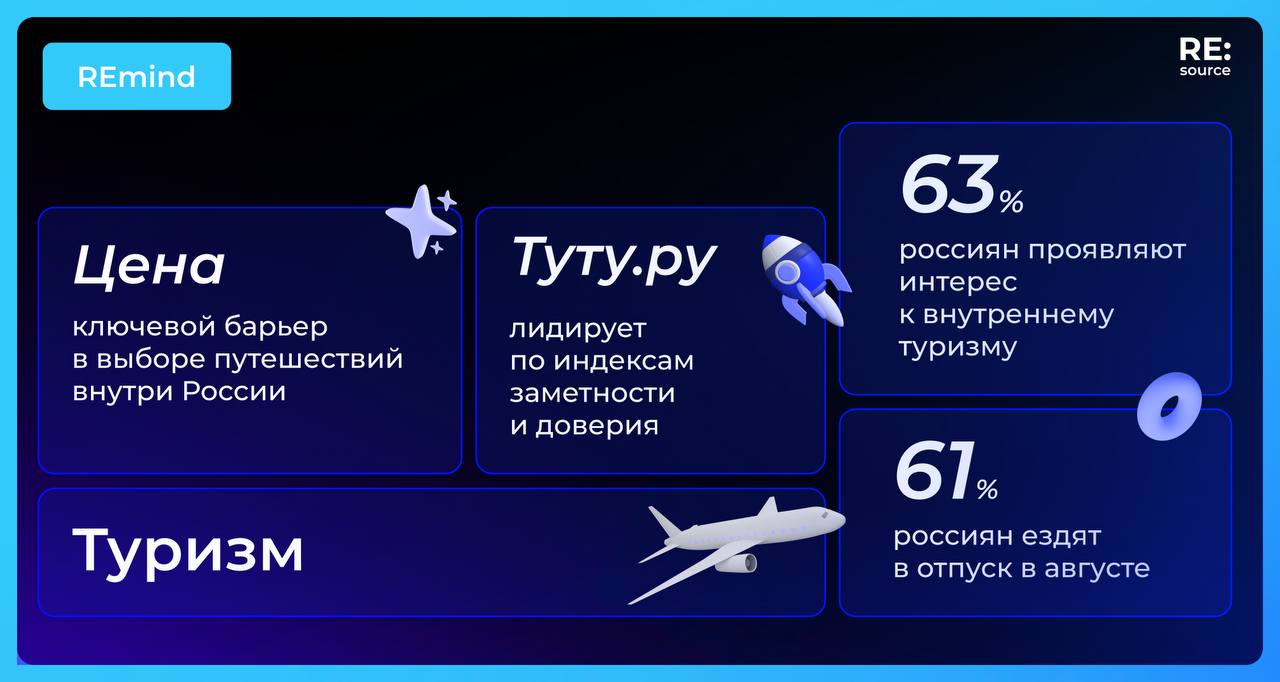 REmind

RE:
source

Цена

ключевой барьер в выборе путешествий внутри России

Туту.ру

лидирует по индексам заметности и доверия

63%

россиян проявляют интерес к внутреннему туризму

Туризм

61%

россиян ездят в отпуск в августе